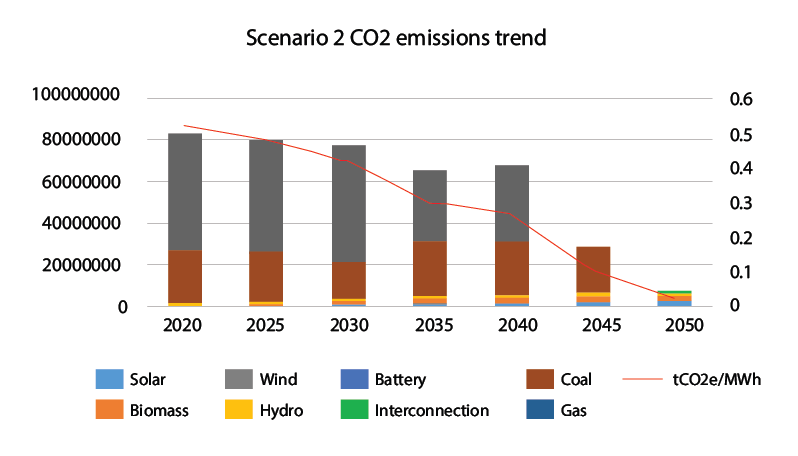 Scenario 2 CO2 emissions trend

100000000
80000000
60000000
40000000
20000000
0

0.6
0.5
0.4
0.3
0.2
0.1
0

2020 2025 2030 2035 2040 2045 2050

Solar
Wind
Battery
Coal
tCO2e/MWh
Biomass
Hydro
Interconnection
Gas